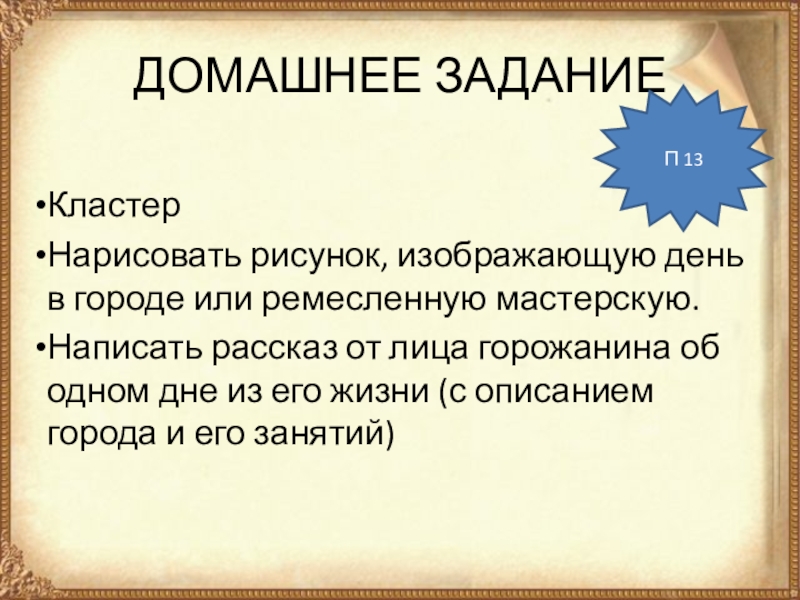 ДОМАШНЕЕ ЗАДАНИЕ

П 13

•Кластер

•Нарисовать рисунок, изображающую день в городе или ремесленную мастерскую.

•Написать рассказ от лица горожанина об одном дне из его жизни (с описанием города и его занятий)